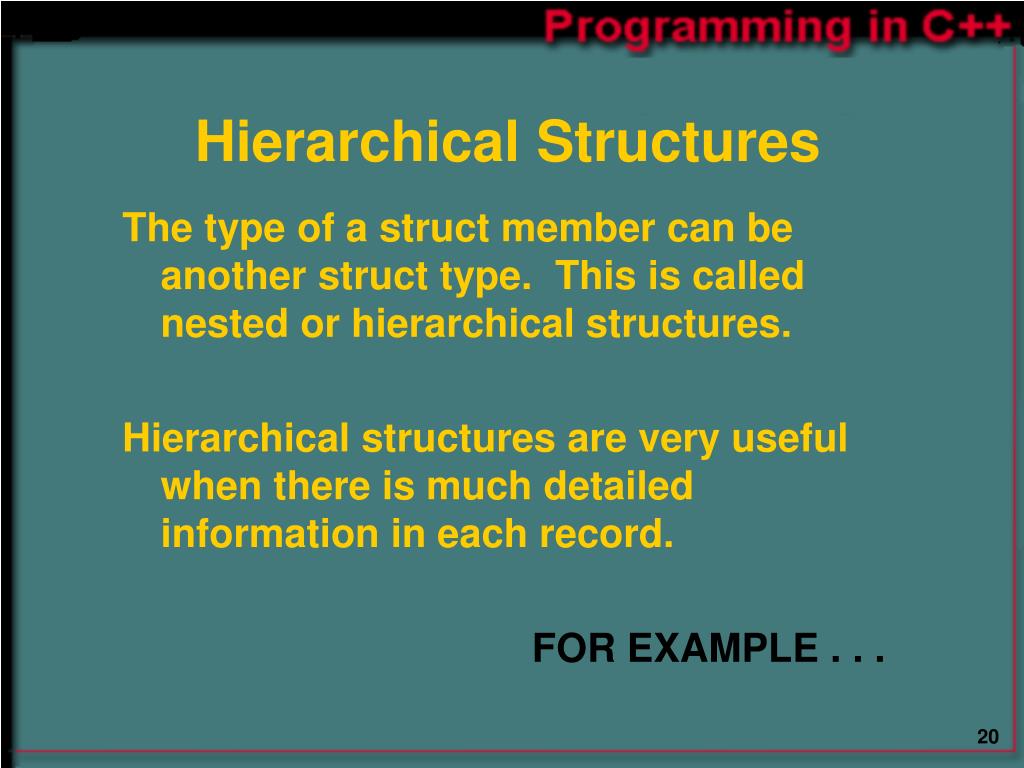 Programming in C++

Hierarchical Structures

The type of a struct member can be another struct type. This is called nested or hierarchical structures.

Hierarchical structures are very useful when there is much detailed information in each record.

FOR EXAMPLE . . .

20